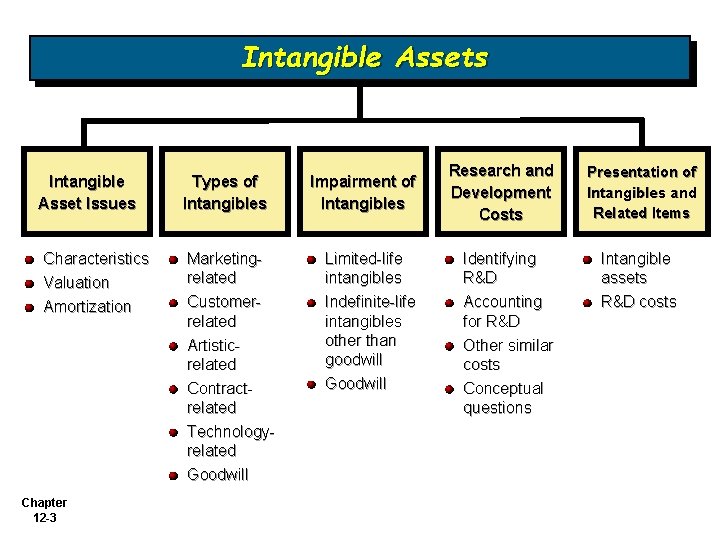 Intangible Assets

Intangible Asset Issues

- Characteristics
- Valuation
- Amortization

Types of Intangibles

- Marketing-related
- Customer-related
- Artistic-related
- Contract-related
- Technology-related
- Goodwill

Impairment of Intangibles

- Limited-life intangibles
- Indefinite-life intangibles other than goodwill
- Goodwill

Research and Development Costs

- Identifying R&D
- Accounting for R&D
- Other similar costs
- Conceptual questions

Presentation of Intangibles and Related Items

- Intangible assets
- R&D costs

Chapter 12-3